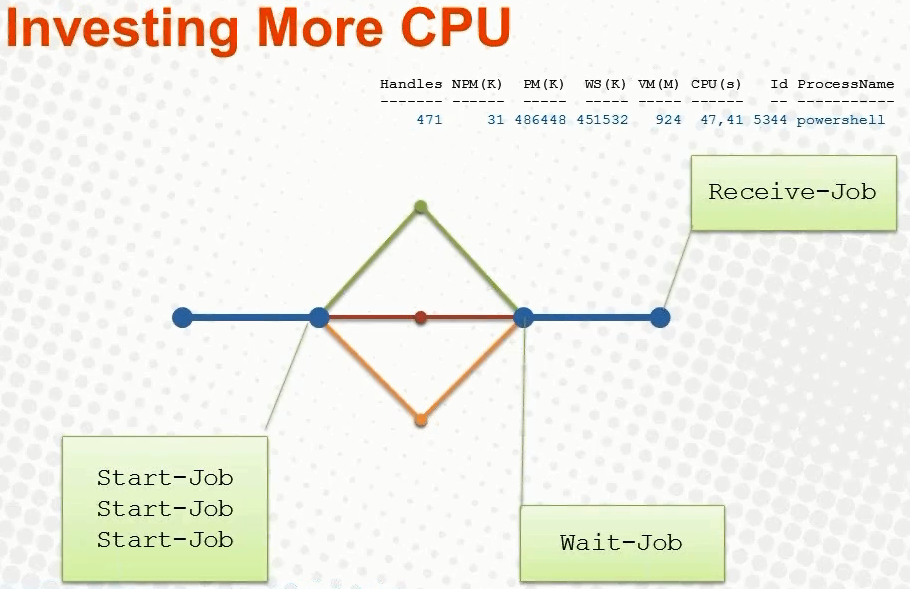 Investing More CPU

| Handles | NPM(K) | PM(K) | WS(K) | VM(M) | CPU(s) | Id | ProcessName |
|---|---|---|---|---|---|---|---|
| 471 | 31 | 486448 | 451532 | 924 | 47,41 | 5344 | powershell |

Receive-Job

Start-Job
Start-Job
Start-Job

Wait-Job